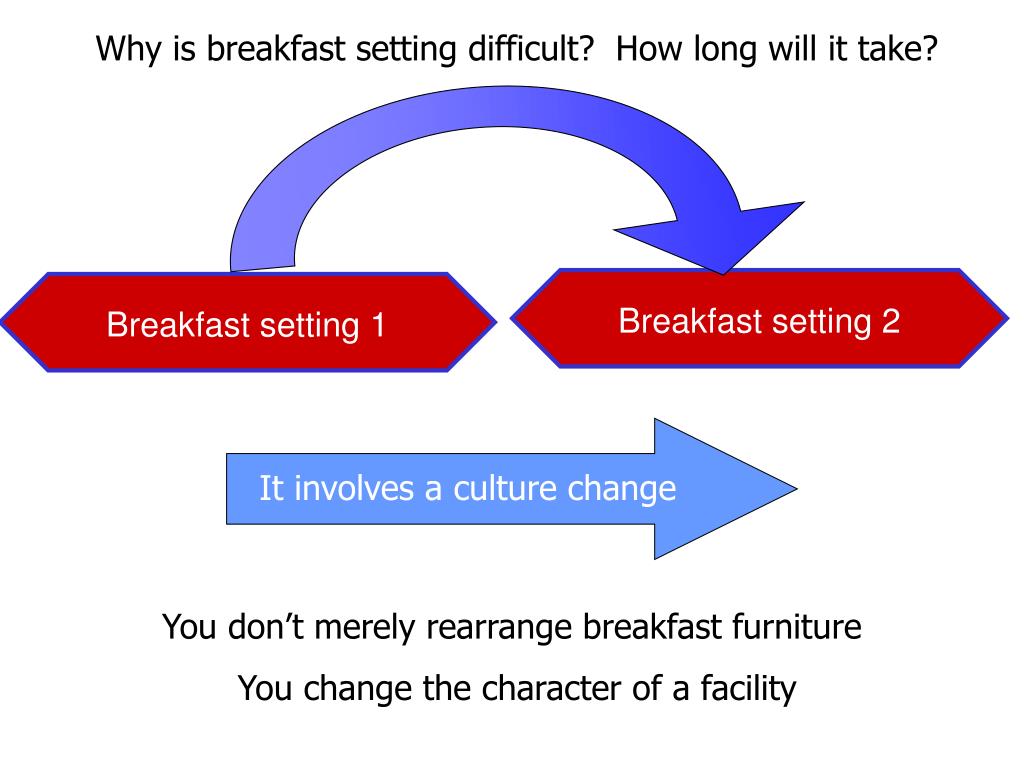 Why is breakfast setting difficult?  How long will it take?

Breakfast setting 1

Breakfast setting 2

It involves a culture change

You don’t merely rearrange breakfast furniture

You change the character of a facility